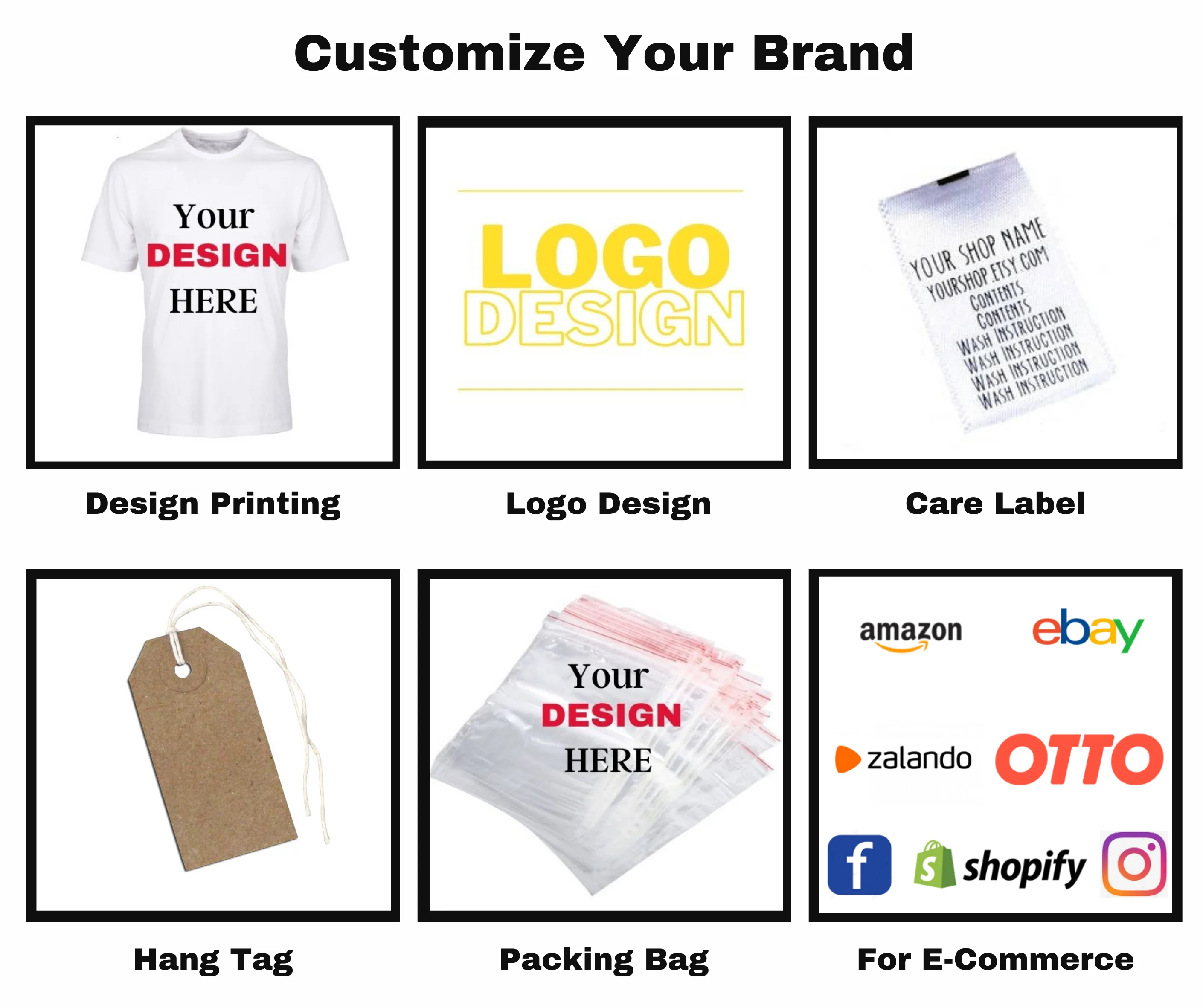 Customize Your Brand

Your
DESIGN
HERE

Design Printing

LOGO
DESIGN

Logo Design

YOUR SHOP NAME
YOURSHOP.ETSY.COM
CONTENTS
CONTENTS
WASH INSTRUCTION
WASH INSTRUCTION
WASH INSTRUCTION
WASH INSTRUCTION

Care Label

Hang Tag

Your
DESIGN
HERE

Packing Bag

amazon
ebay
zalando
OTTO
f
shopify

For E-Commerce